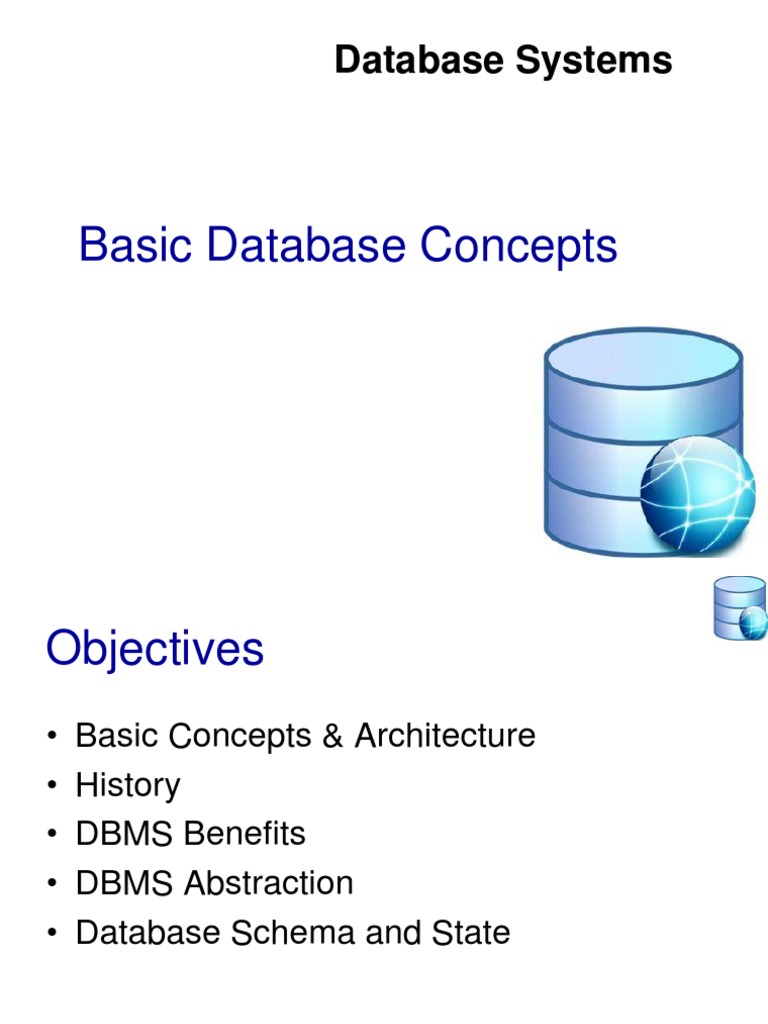 Database Systems

Basic Database Concepts

Objectives

• Basic Concepts & Architecture
• History
• DBMS Benefits
• DBMS Abstraction
• Database Schema and State